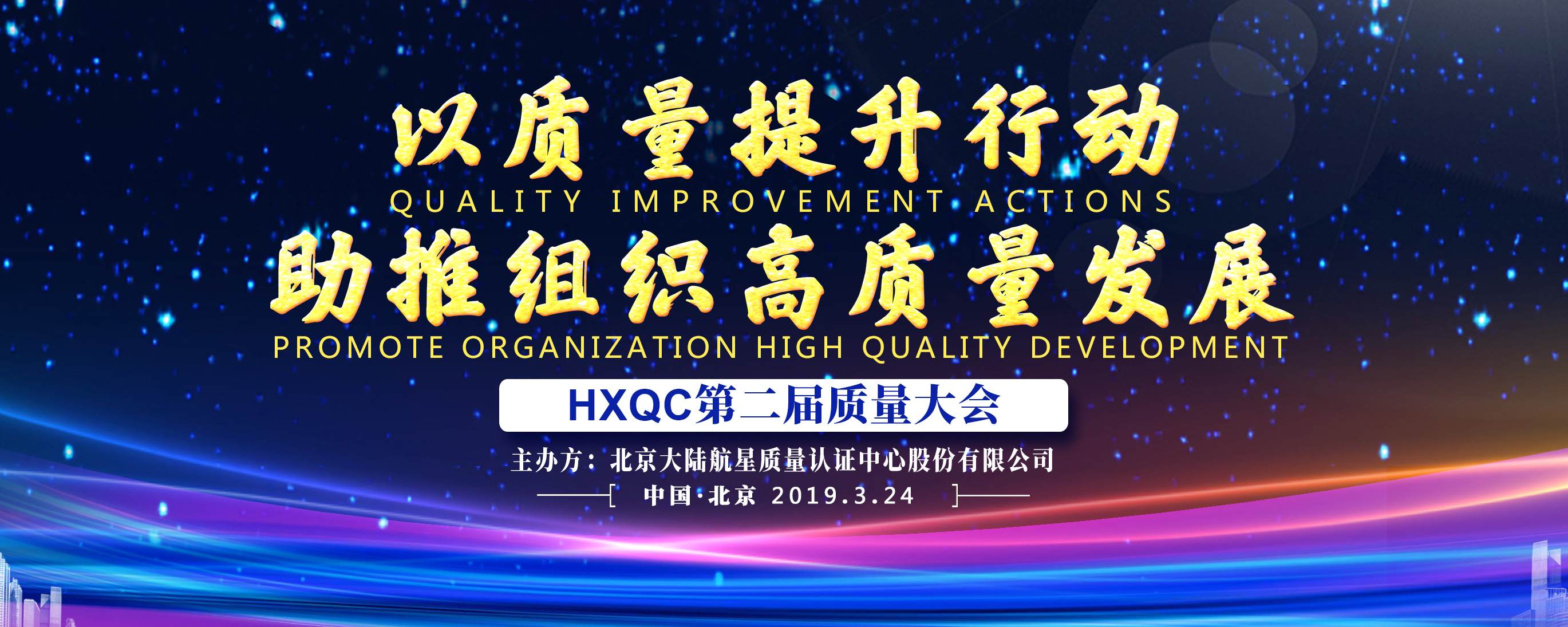 以质量提升行动
QUALITY IMPROVEMENT ACTIONS
助推组织高质量发展
PROMOTE ORGANIZATION HIGH QUALITY DEVELOPMENT

HXQC第二届质量大会

主办方：北京大陆航星质量认证中心股份有限公司

中国·北京 2019.3.24